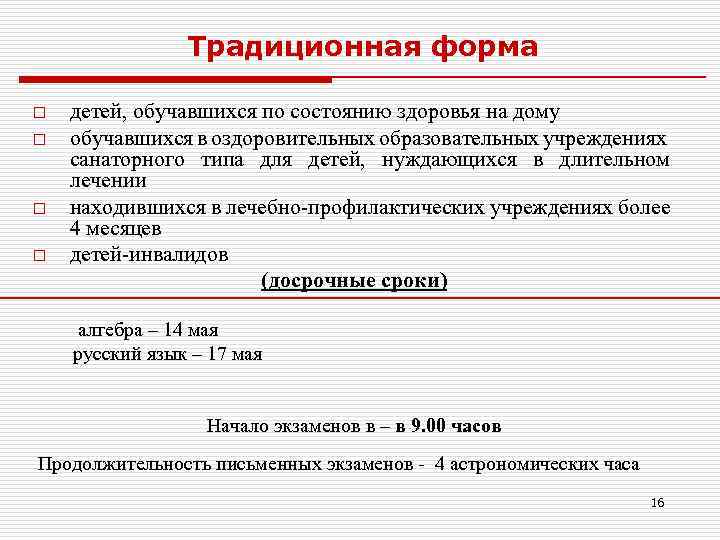 Традиционная форма

□ детей, обучавшихся по состоянию здоровья на дому

□ обучавшихся в оздоровительных образовательных учреждениях санаторного типа для детей, нуждающихся в длительном лечении

□ находившихся в лечебно-профилактических учреждениях более 4 месяцев

□ детей-инвалидов

(досрочные сроки)

алгебра – 14 мая
русский язык – 17 мая

Начало экзаменов в – в 9.00 часов

Продолжительность письменных экзаменов - 4 астрономических часа

16